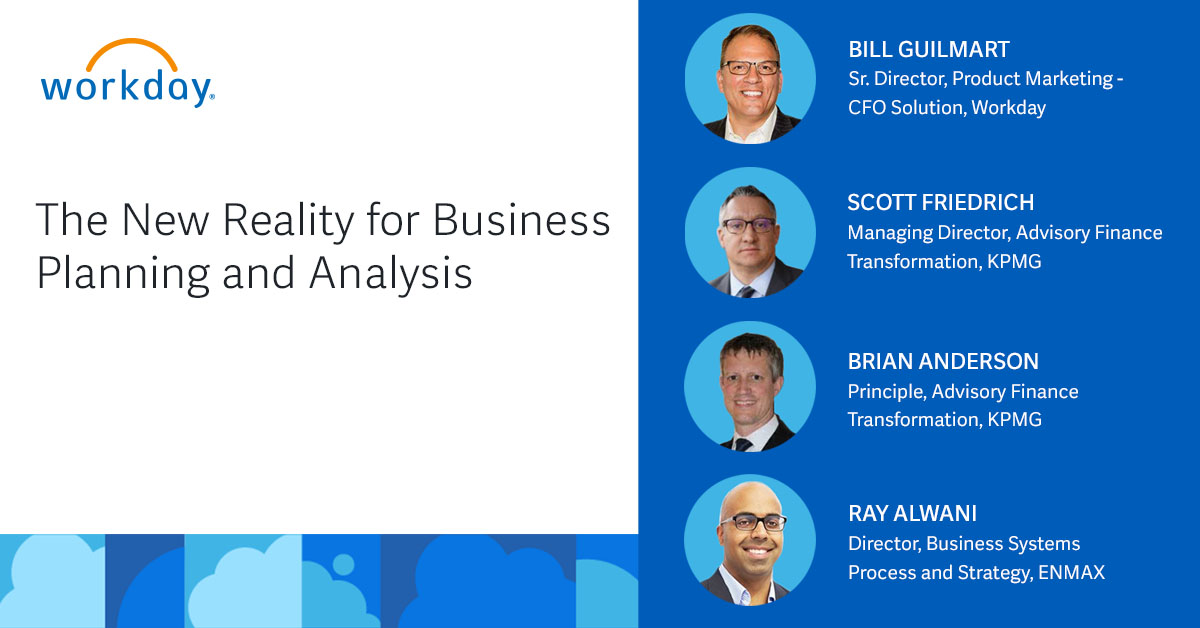 workday®

The New Reality for Business Planning and Analysis

BILL GUILMART
Sr. Director, Product Marketing - CFO Solution, Workday

SCOTT FRIEDRICH
Managing Director, Advisory Finance Transformation, KPMG

BRIAN ANDERSON
Principle, Advisory Finance Transformation, KPMG

RAY ALWANI
Director, Business Systems Process and Strategy, ENMAX